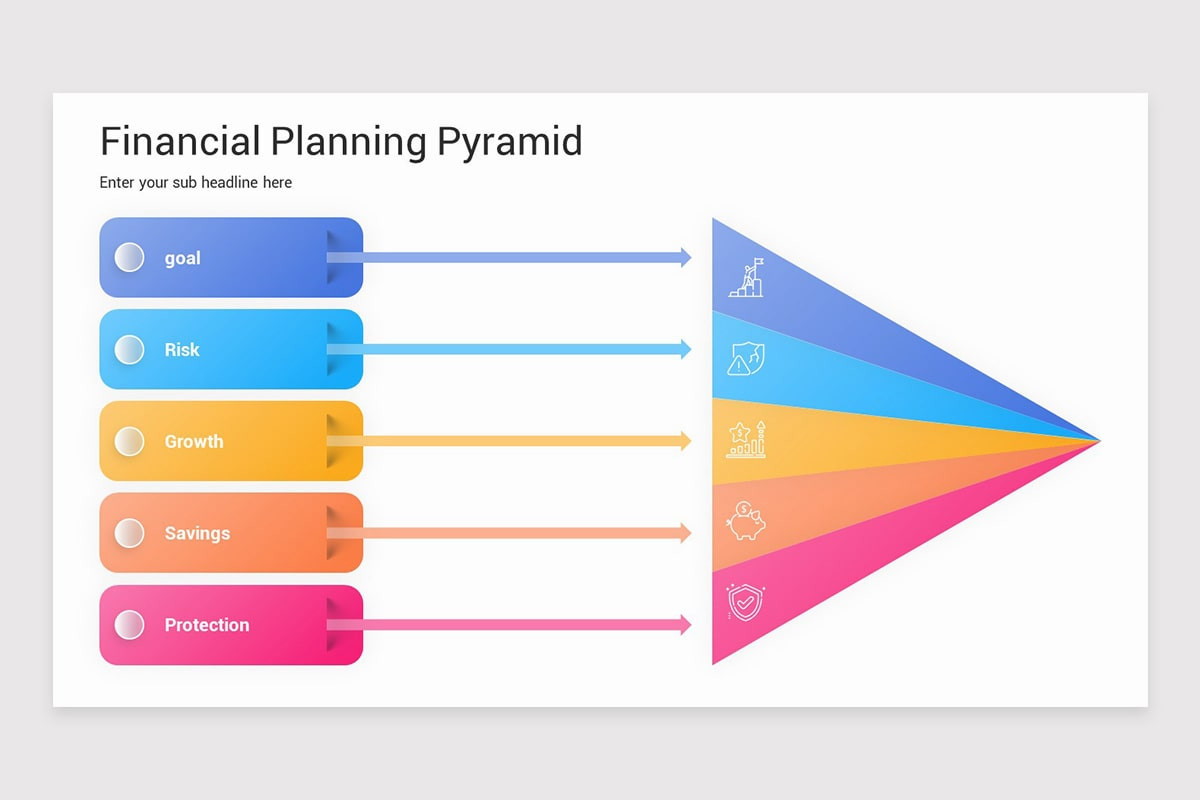 Financial Planning Pyramid

Enter your sub headline here

goal

Risk

Growth

Savings

Protection